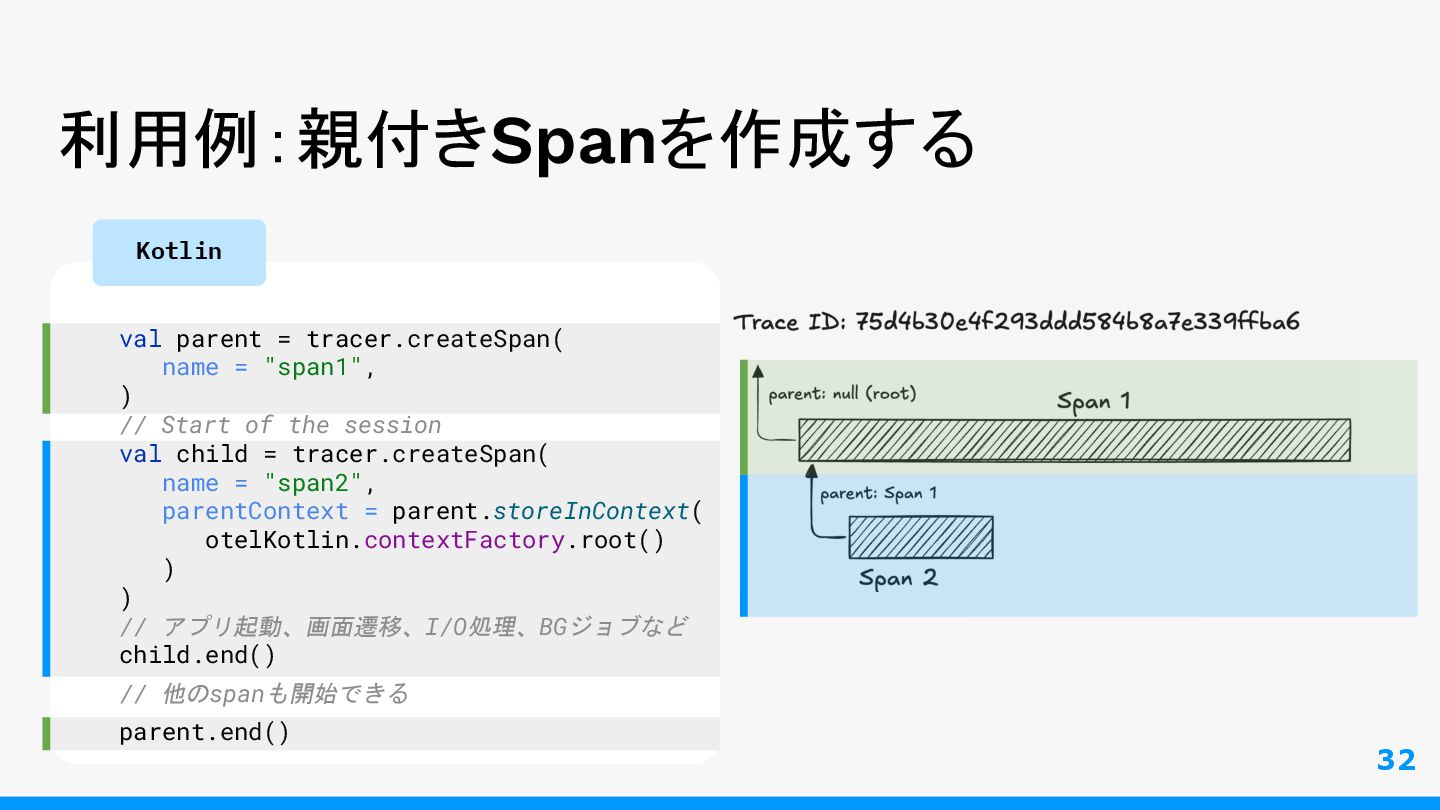 利用例:親付きSpanを作成する

Kotlin

val parent = tracer.createSpan(
name = "span1",
)
// Start of the session
val child = tracer.createSpan(
name = "span2",
parentContext = parent.storeInContext(
otelKotlin.contextFactory.root()
)
)
// アプリ起動、画面遷移、I/O処理、BGジョブなど
child.end()
// 他のspanも開始できる
parent.end()

Trace ID: 75d4b30e4f293ddd584b8a7e339ffba6

parent: null (root)

Span 1

parent: Span 1

Span 2

32